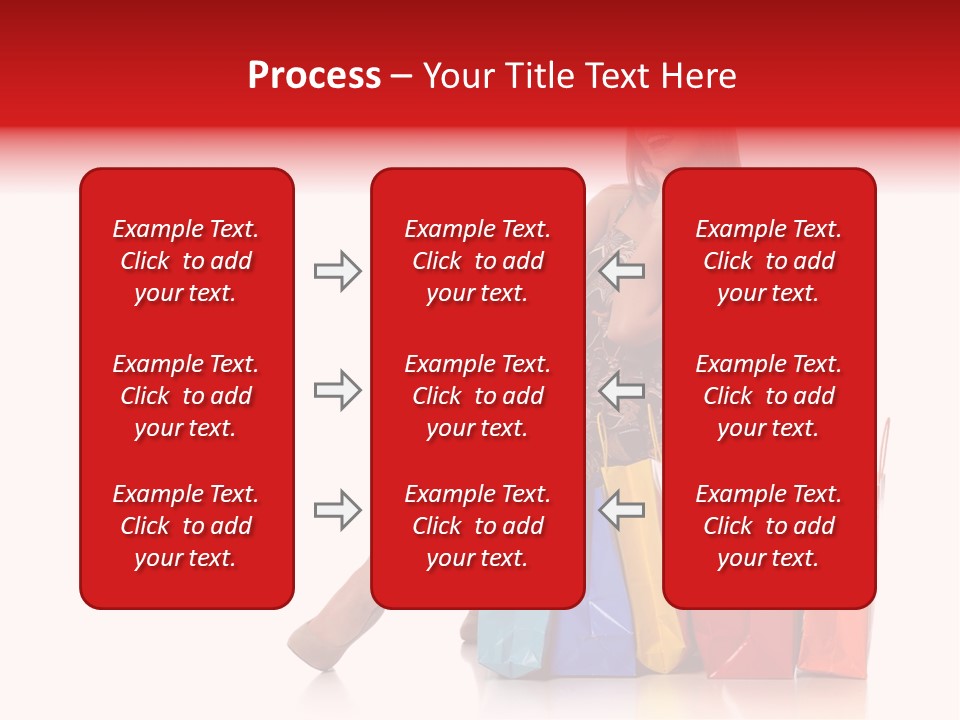 Process – Your Title Text Here

Example Text. Click to add your text.

Example Text. Click to add your text.

Example Text. Click to add your text.

Example Text. Click to add your text.

Example Text. Click to add your text.

Example Text. Click to add your text.

Example Text. Click to add your text.

Example Text. Click to add your text.

Example Text. Click to add your text.